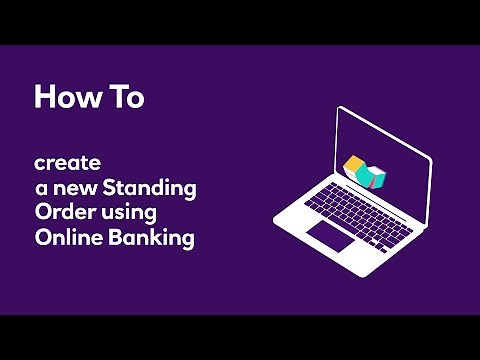 How To

create a new Standing Order using Online Banking